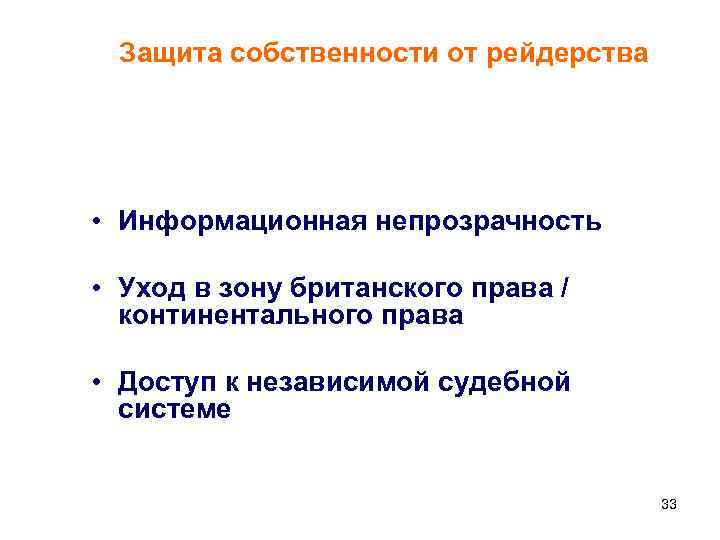 Защита собственности от рейдерства

• Информационная непрозрачность

• Уход в зону британского права / континентального права

• Доступ к независимой судебной системе

33